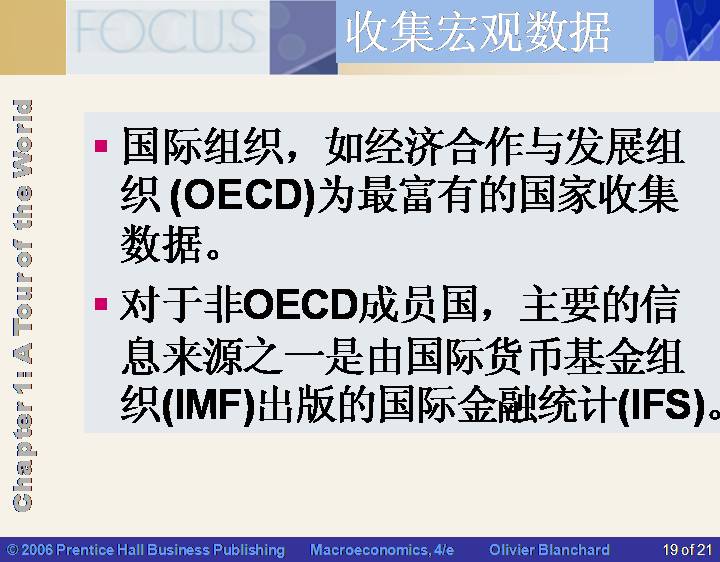 FOCUS

收集宏观数据

Chapter 1: A Tour of the World

▪ 国际组织，如经济合作与发展组织 (OECD)为最富有的国家收集数据。

▪ 对于非OECD成员国，主要的信息来源之一是由国际货币基金组织(IMF)出版的国际金融统计(IFS)。

© 2006 Prentice Hall Business Publishing Macroeconomics, 4/e Olivier Blanchard 19 of 21